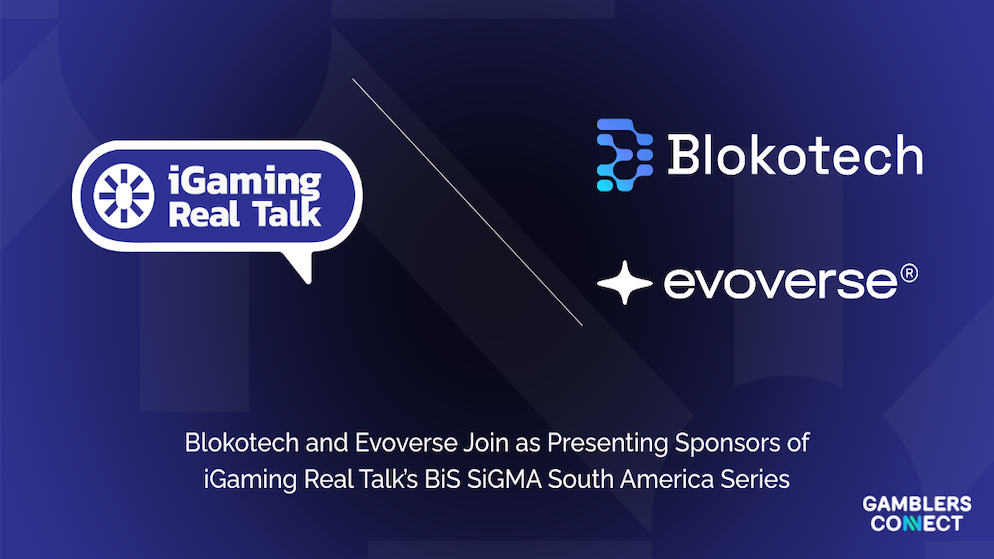 iGaming Real Talk

Blokotech

evoverse®

Blokotech and Evoverse Join as Presenting Sponsors of iGaming Real Talk's BiS SiGMA South America Series

GAMBLERS CONNECT